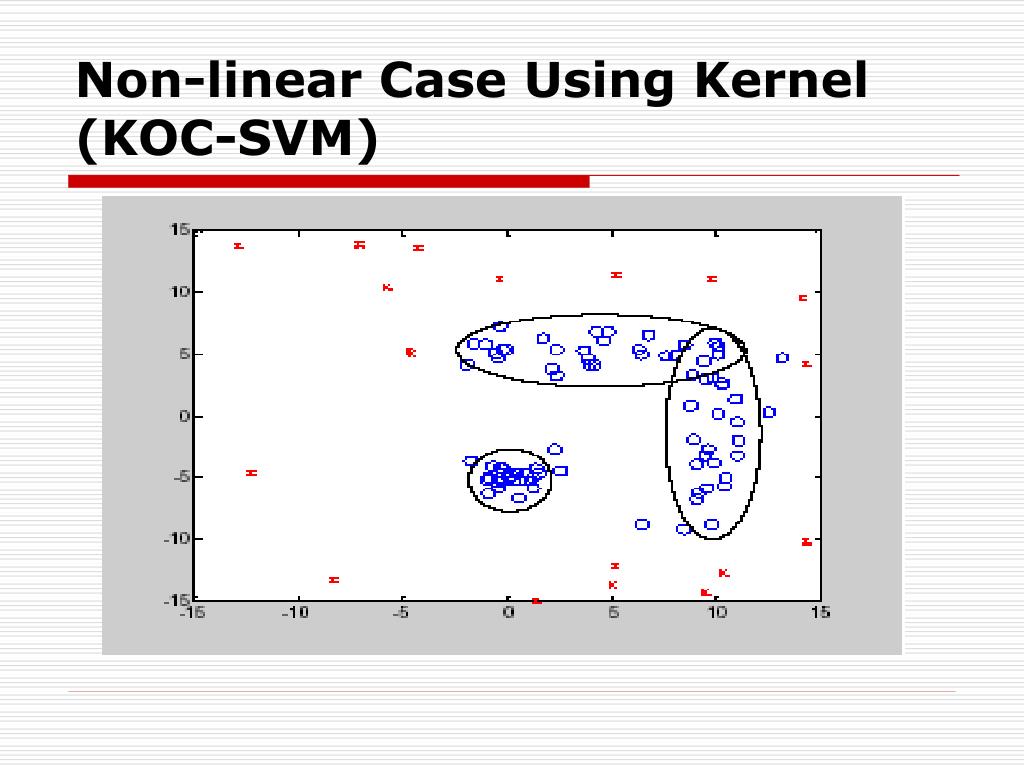 Non-linear Case Using Kernel (KOC-SVM)

15
10
5
0
-5
-10
-15
-15 -10 -5 0 5 10 15